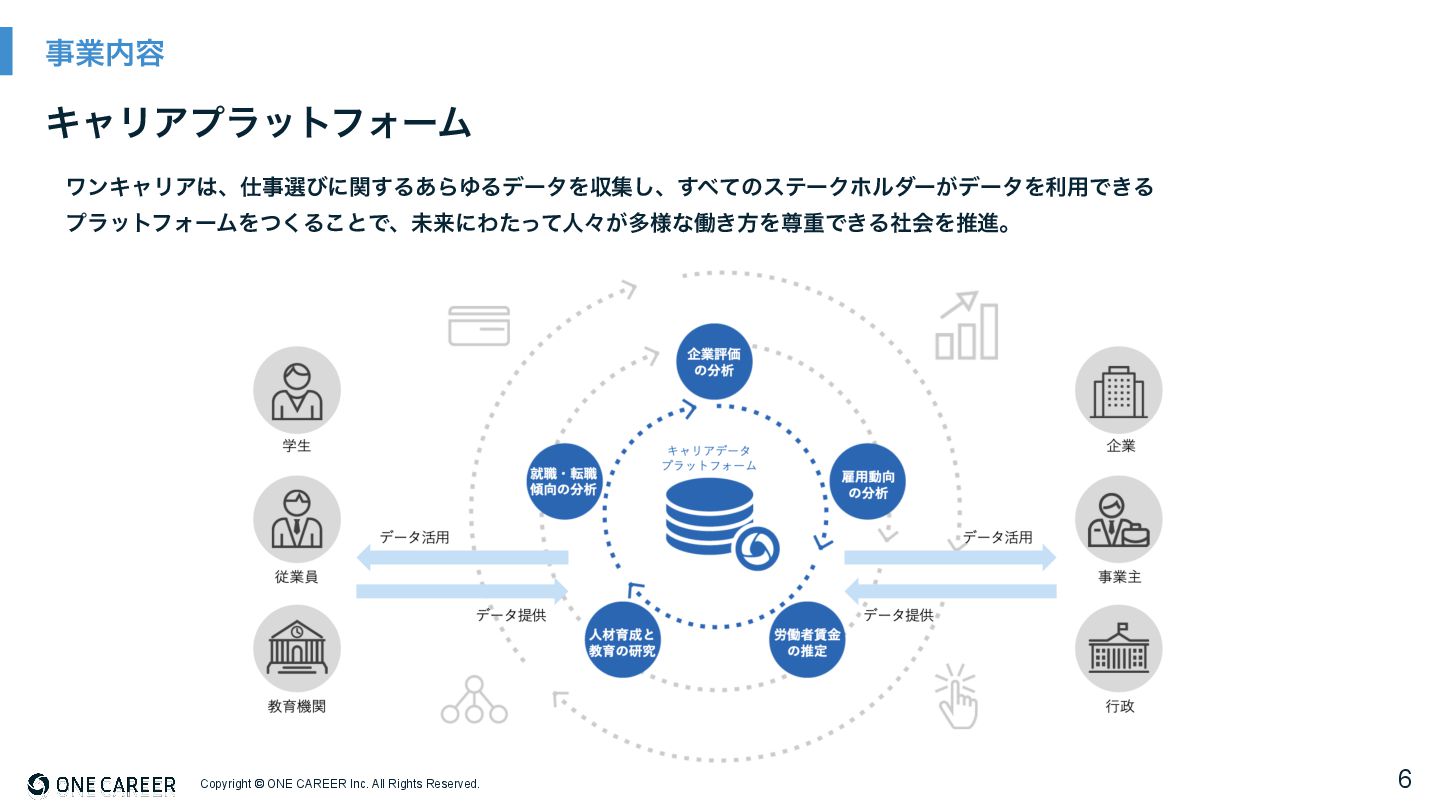 事業内容

キャリアプラットフォーム

ワンキャリアは、仕事選びに関するあらゆるデータを収集し、すべてのステークホルダーがデータを利用できるプラットフォームをつくることで、未来にわたって人々が多様な働き方を尊重できる社会を推進。

学生

従業員

教育機関

データ活用

データ提供

企業評価の分析

就職・転職傾向の分析

キャリアデータプラットフォーム

雇用動向の分析

人材育成と教育の研究

労働者賃金の推定

データ活用

データ提供

企業

事業主

行政

ONE CAREER

Copyright © ONE CAREER Inc. All Rights Reserved.

6